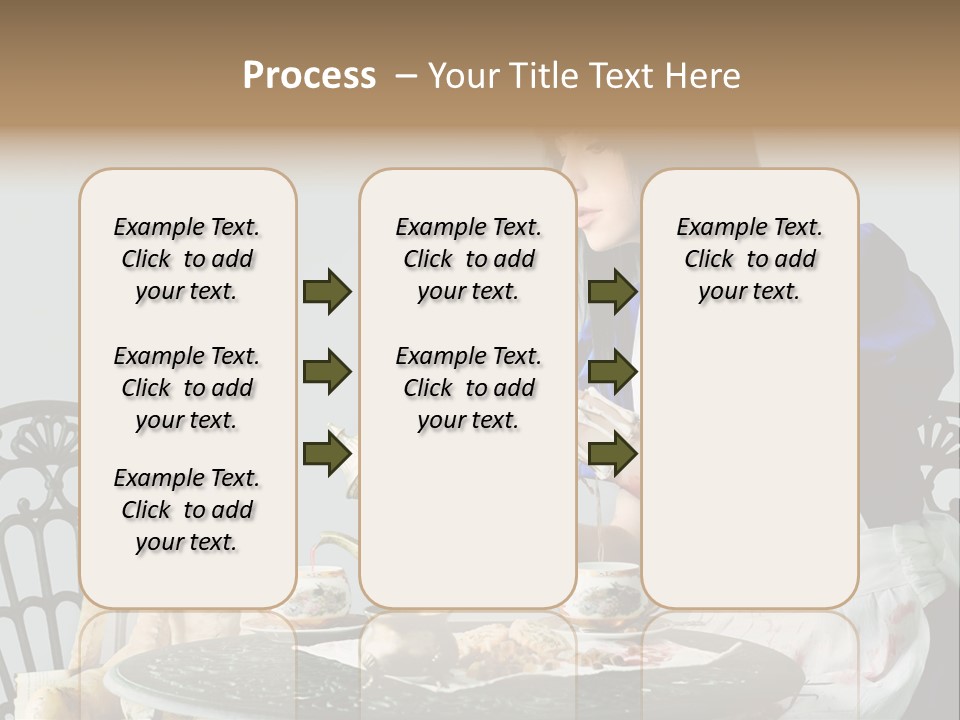 Process – Your Title Text Here

Example Text. Click to add your text.

Example Text. Click to add your text.

Example Text. Click to add your text.

Example Text. Click to add your text.

Example Text. Click to add your text.

Example Text. Click to add your text.